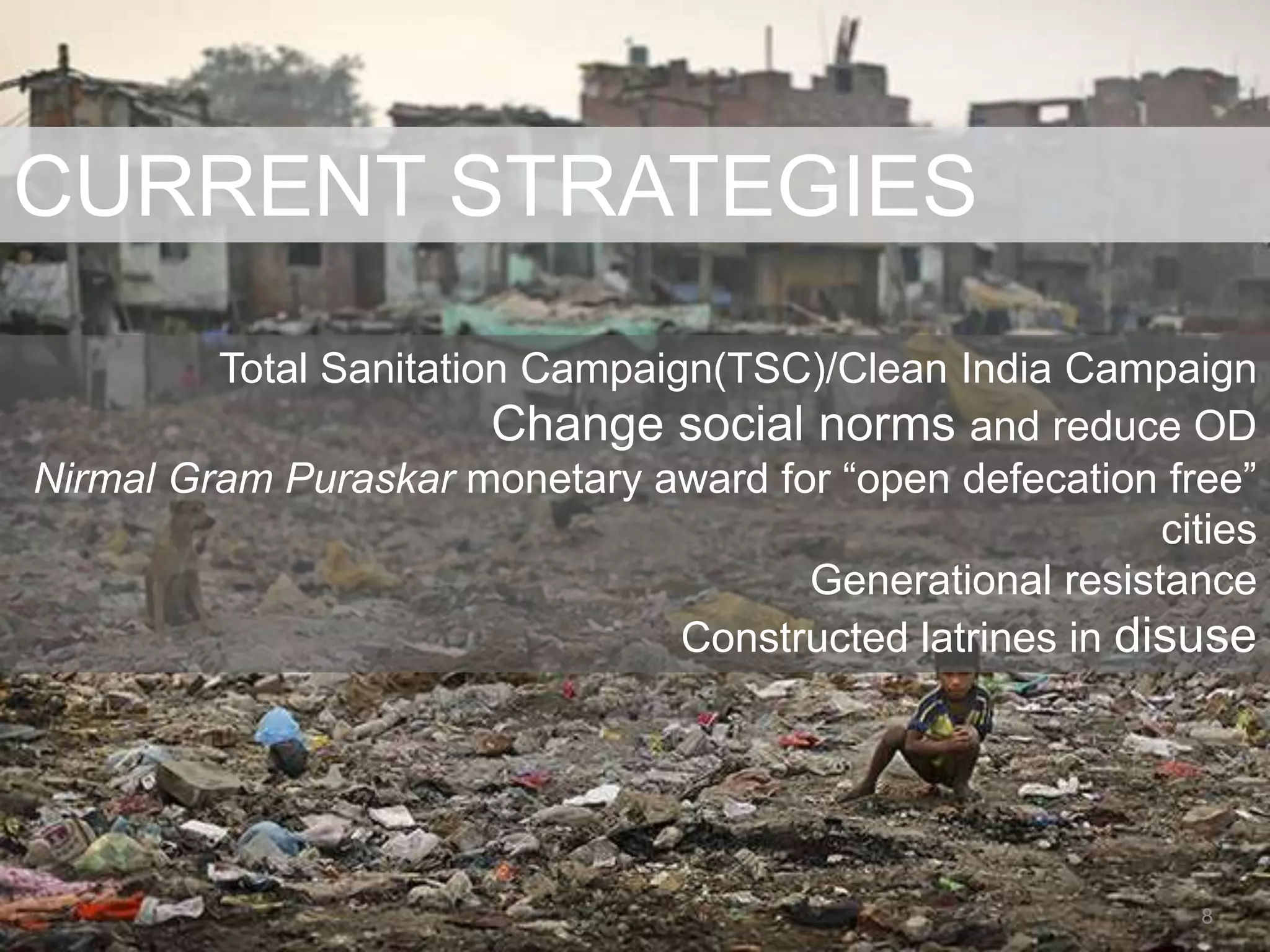 CURRENT STRATEGIES

Total Sanitation Campaign(TSC)/Clean India Campaign
Change social norms and reduce OD
Nirmal Gram Puraskar monetary award for “open defecation free” cities
Generational resistance
Constructed latrines in disuse

8